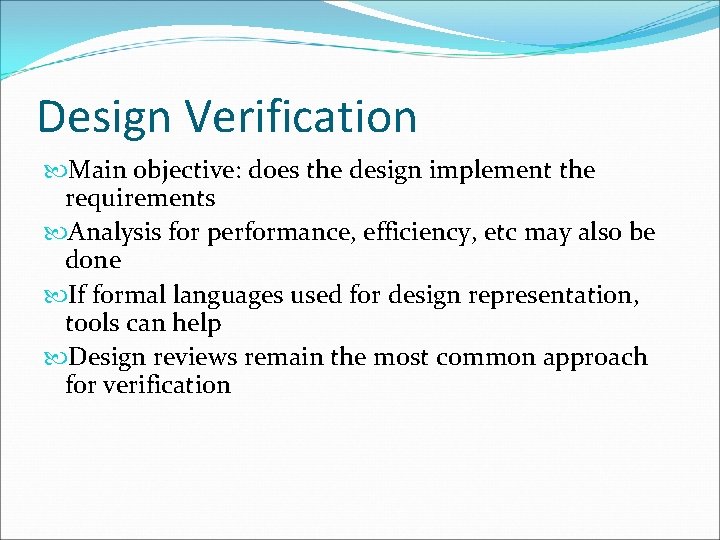 Design Verification

Main objective: does the design implement the requirements

Analysis for performance, efficiency, etc may also be done

If formal languages used for design representation, tools can help

Design reviews remain the most common approach for verification